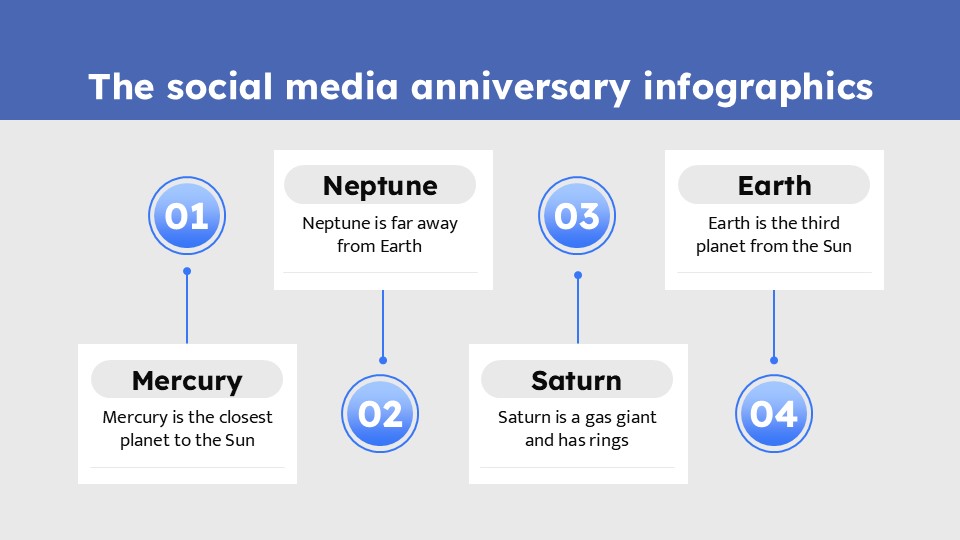 The social media anniversary infographics

01

Mercury

Mercury is the closest planet to the Sun

Neptune

Neptune is far away from Earth

02

03

Saturn

Saturn is a gas giant and has rings

Earth

Earth is the third planet from the Sun

04